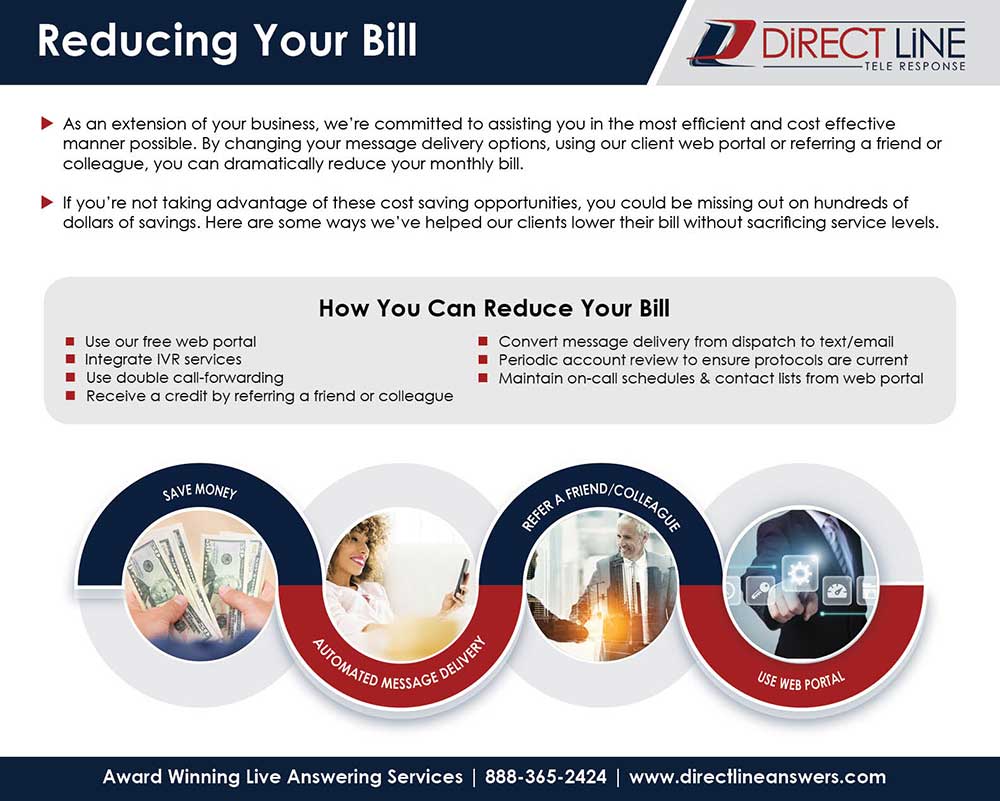 Reducing Your Bill

DIRECT LINE
TELE RESPONSE

As an extension of your business, we're committed to assisting you in the most efficient and cost effective manner possible. By changing your message delivery options, using our client web portal or referring a friend or colleague, you can dramatically reduce your monthly bill.

If you're not taking advantage of these cost saving opportunities, you could be missing out on hundreds of dollars of savings. Here are some ways we've helped our clients lower their bill without sacrificing service levels.

How You Can Reduce Your Bill

Use our free web portal
Integrate IVR services
Use double call-forwarding
Receive a credit by referring a friend or colleague

Convert message delivery from dispatch to text/email
Periodic account review to ensure protocols are current
Maintain on-call schedules & contact lists from web portal

SAVE MONEY
AUTOMATED MESSAGE DELIVERY
REFER A FRIEND/COLLEAGUE
USE WEB PORTAL

Award Winning Live Answering Services | 888-365-2424 | www.directlineanswers.com